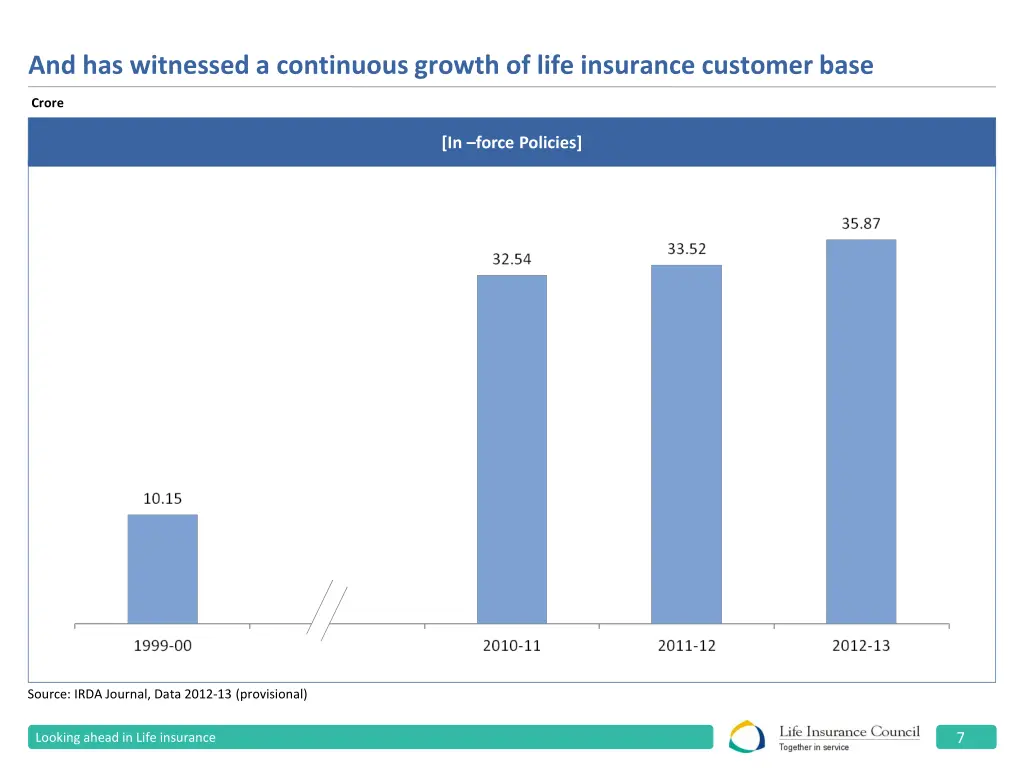 And has witnessed a continuous growth of life insurance customer base

Crore

[In –force Policies]

10.15

32.54

33.52

35.87

1999-00

2010-11

2011-12

2012-13

Source: IRDA Journal, Data 2012-13 (provisional)

Looking ahead in Life insurance

Life Insurance Council
Together in service

7